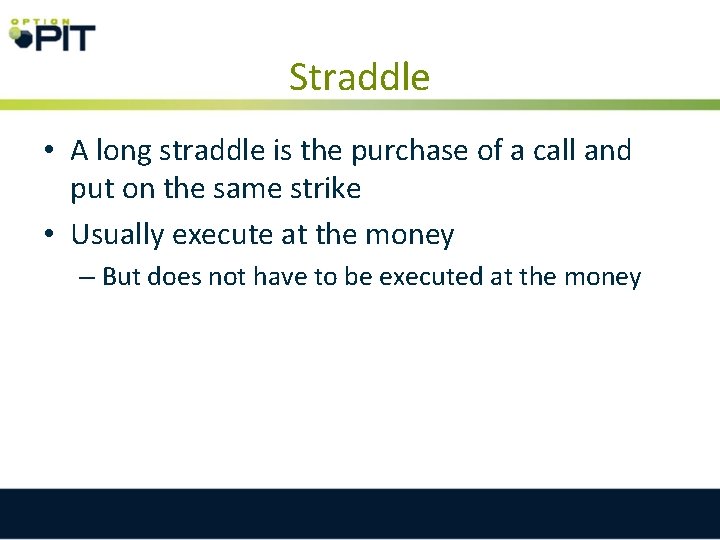 OPTION PIT

Straddle

• A long straddle is the purchase of a call and put on the same strike

• Usually execute at the money

– But does not have to be executed at the money